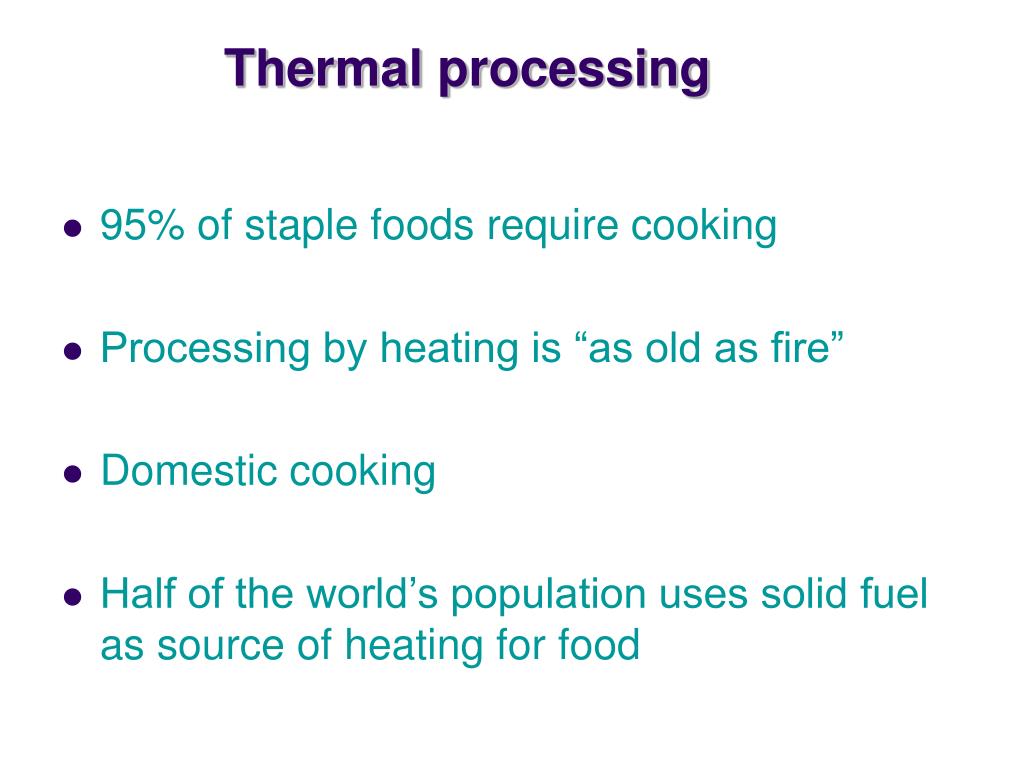 Thermal processing

- 95% of staple foods require cooking

- Processing by heating is “as old as fire”

- Domestic cooking

- Half of the world’s population uses solid fuel as source of heating for food